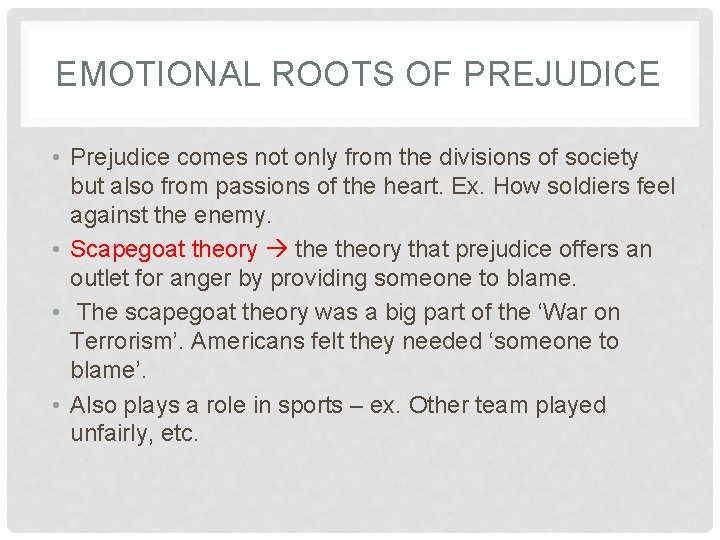 EMOTIONAL ROOTS OF PREJUDICE

• Prejudice comes not only from the divisions of society but also from passions of the heart. Ex. How soldiers feel against the enemy.
• Scapegoat theory → the theory that prejudice offers an outlet for anger by providing someone to blame.
• The scapegoat theory was a big part of the ‘War on Terrorism’. Americans felt they needed ‘someone to blame’.
• Also plays a role in sports – ex. Other team played unfairly, etc.